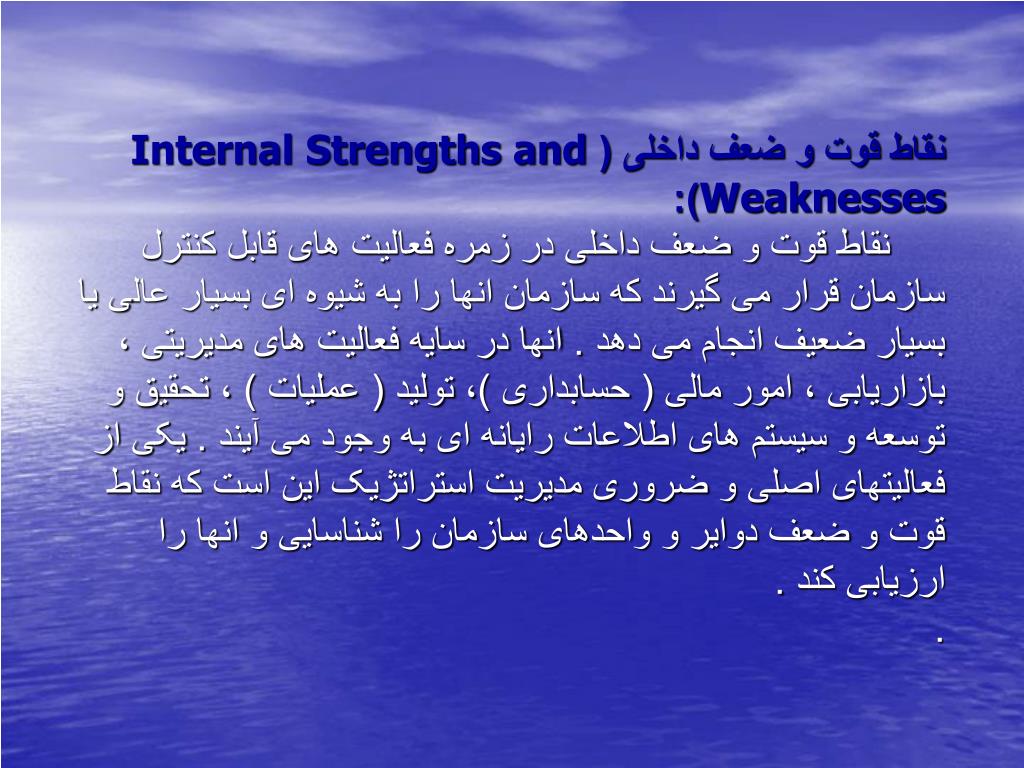 نقاط قوت و ضعف داخلی ( Internal Strengths and Weaknesses):

نقاط قوت و ضعف داخلی در زمره فعالیت های قابل کنترل سازمان قرار می گیرند که سازمان انها را به شیوه ای بسیار عالی یا بسیار ضعیف انجام می دهد . انها در سایه فعالیت های مدیریتی ، بازاریابی ، امور مالی ( حسابداری )، تولید ( عملیات ) ، تحقیق و توسعه و سیستم های اطلاعات رایانه ای به وجود می آیند . یکی از فعالیتهای اصلی و ضروری مدیریت استراتژیک این است که نقاط قوت و ضعف دوایر و واحدهای سازمان را شناسایی و انها را ارزیابی کند .

.